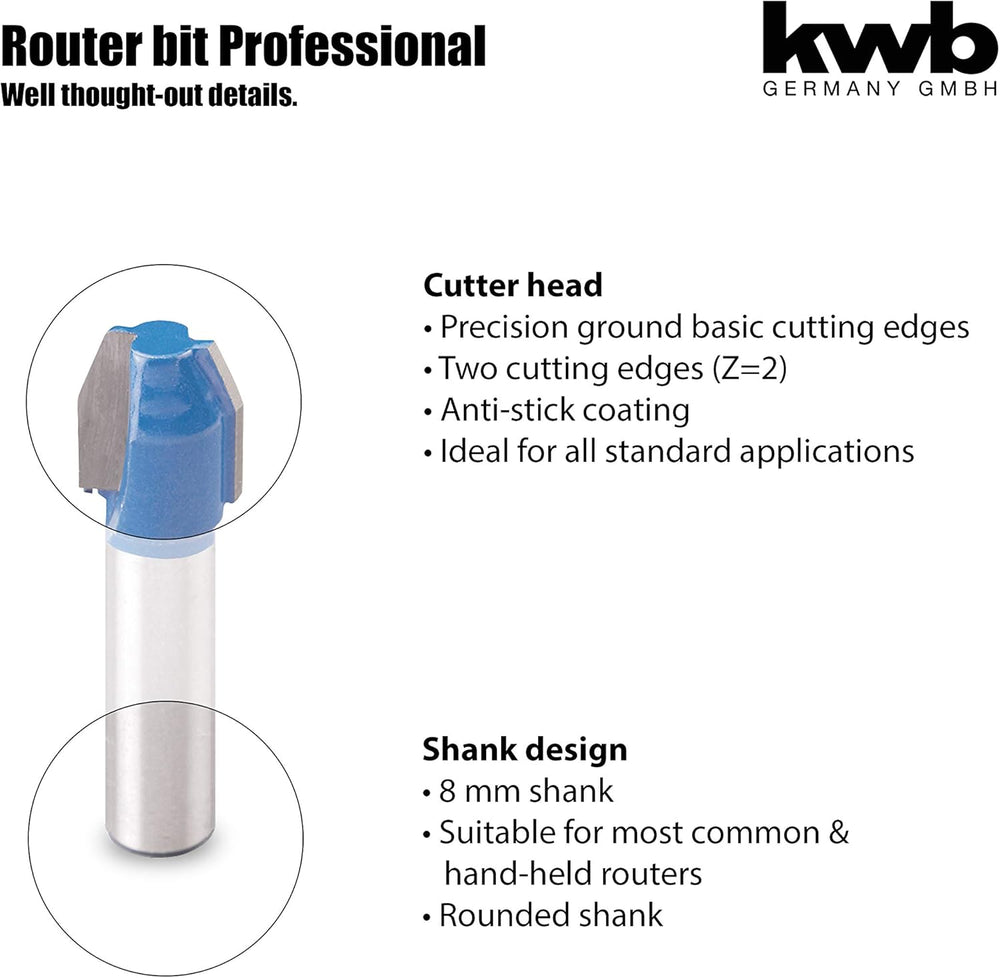 Router bit Professional
Well thought-out details.

kwb
GERMANY GMBH

Cutter head
• Precision ground basic cutting edges
• Two cutting edges (Z=2)
• Anti-stick coating
• Ideal for all standard applications

Shank design
• 8 mm shank
• Suitable for most common & hand-held routers
• Rounded shank